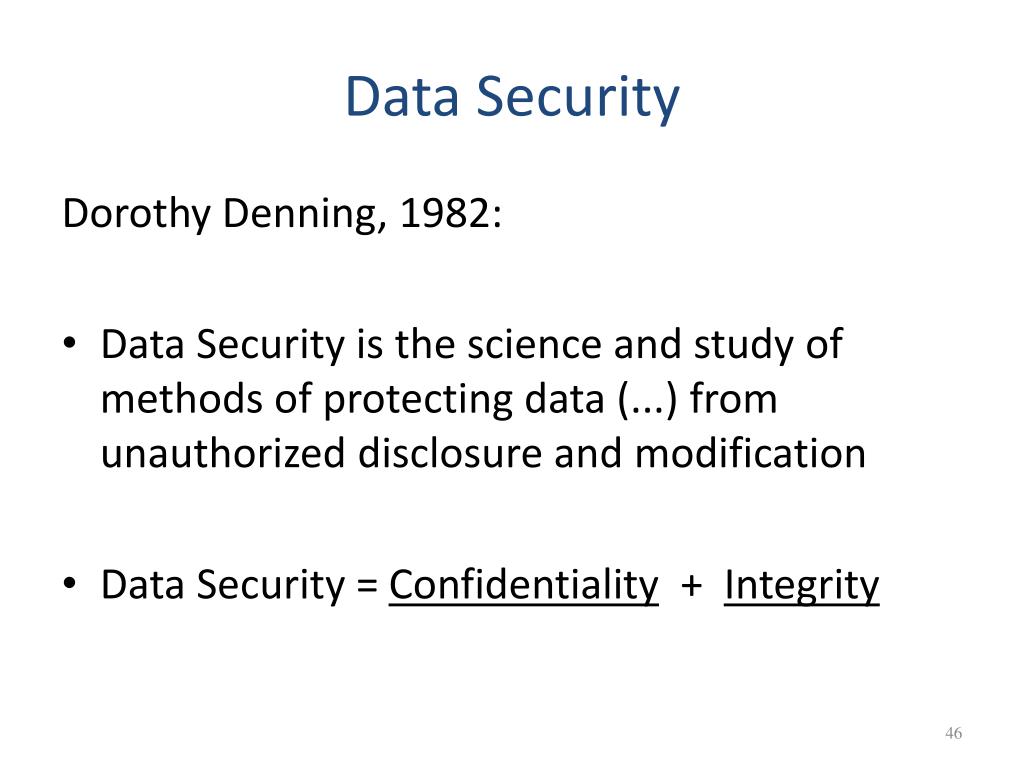 Data Security

Dorothy Denning, 1982:

• Data Security is the science and study of methods of protecting data (...) from unauthorized disclosure and modification

• Data Security = Confidentiality + Integrity

46